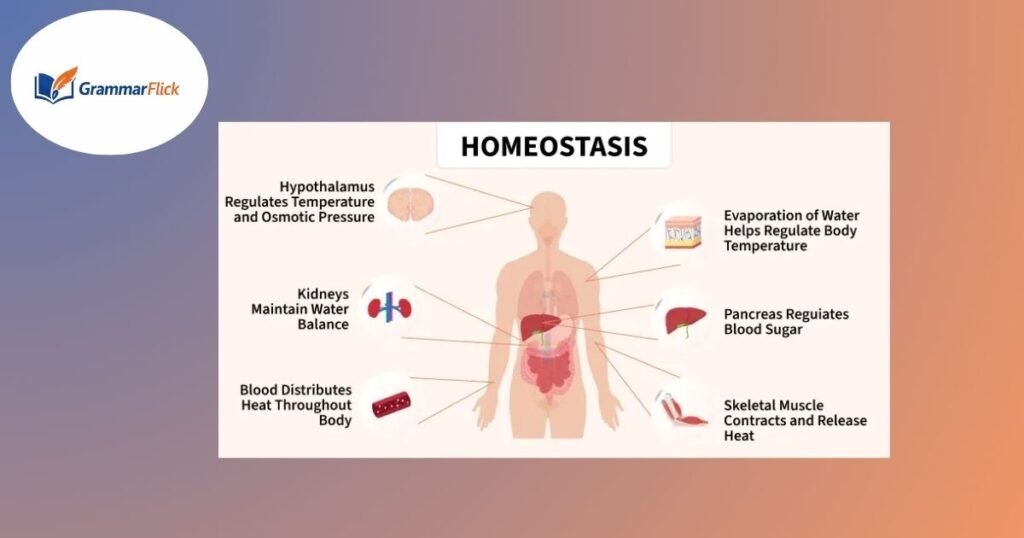 GrammarFlick

HOMEOSTASIS

Hypothalamus Regulates Temperature and Osmotic Pressure

Kidneys Maintain Water Balance

Blood Distributes Heat Throughout Body

Evaporation of Water Helps Regulate Body Temperature

Pancreas Reguiates Blood Sugar

Skeletal Muscle Contracts and Release Heat